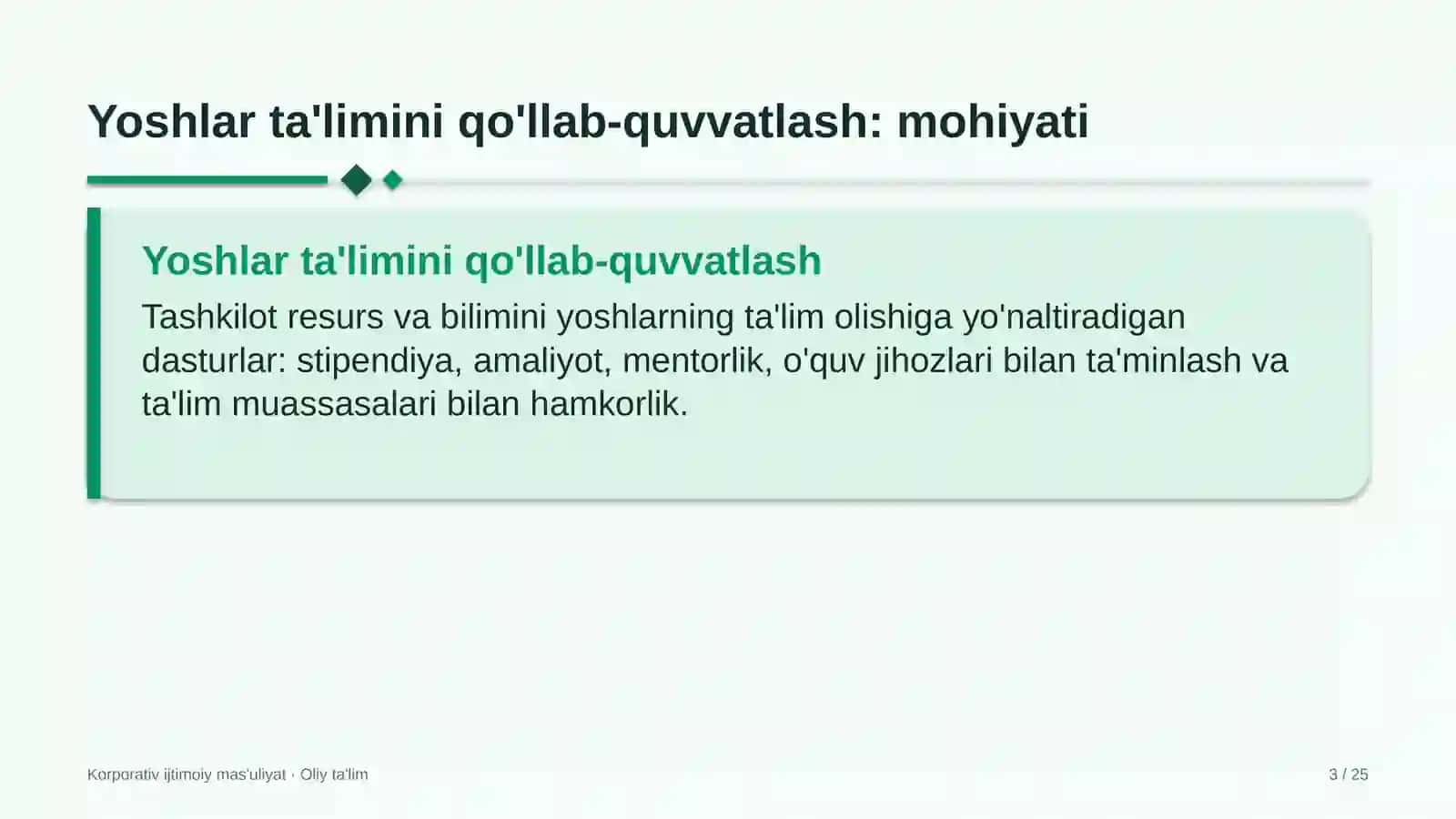 Yoshlar ta'limini qo'llab-quvvatlash: mohiyati

Yoshlar ta'limini qo'llab-quvvatlash

Tashkilot resurs va bilimini yoshlarning ta'lim olishiga yo'naltiradigan dasturlar: stipendiya, amaliyot, mentorlik, o'quv jihozlari bilan ta'minlash va ta'lim muassasalari bilan hamkorlik.

Korporativ ijtimoiy mas'uliyat · Oliy ta'lim

3 / 25